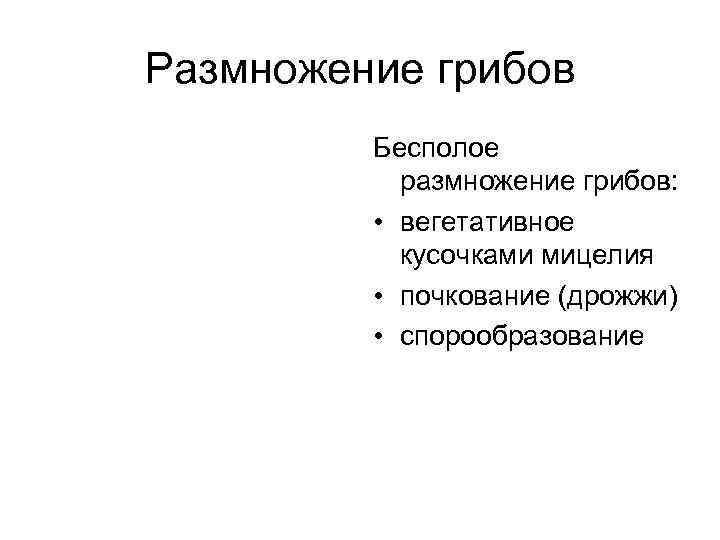 Размножение грибов

Бесполое размножение грибов:

• вегетативное кусочками мицелия
• почкование (дрожжи)
• спорообразование